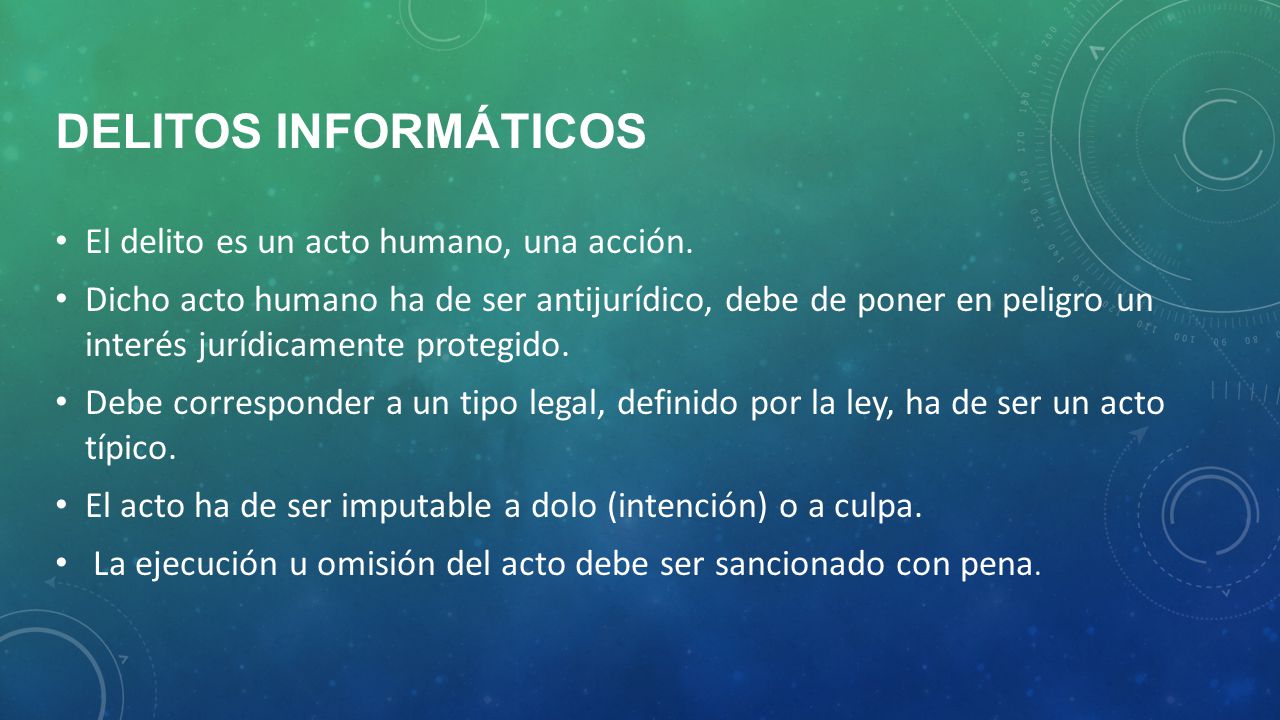 DELITOS INFORMÁTICOS

• El delito es un acto humano, una acción.

• Dicho acto humano ha de ser antijurídico, debe de poner en peligro un interés jurídicamente protegido.

• Debe corresponder a un tipo legal, definido por la ley, ha de ser un acto típico.

• El acto ha de ser imputable a dolo (intención) o a culpa.

• La ejecución u omisión del acto debe ser sancionado con pena.